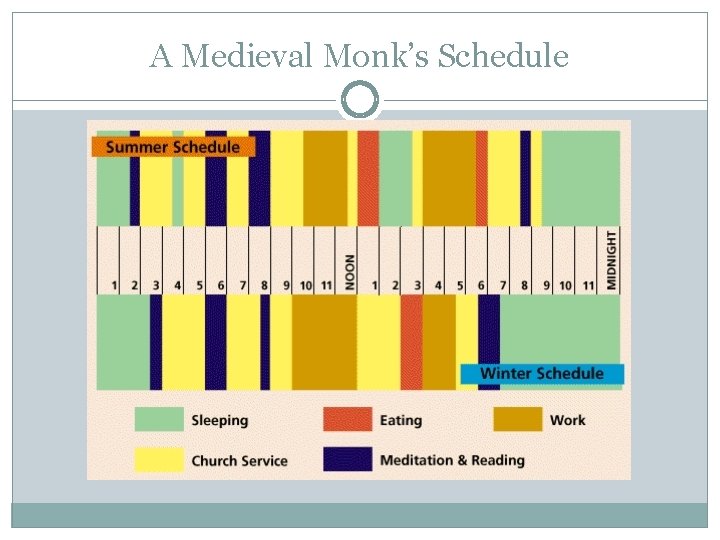 A Medieval Monk's Schedule

Summer Schedule

1 2 3 4 5 6 7 8 9 10 11 NOON 1 2 3 4 5 6 7 8 9 10 11 MIDNIGHT

Winter Schedule

Sleeping
Eating
Work
Church Service
Meditation & Reading